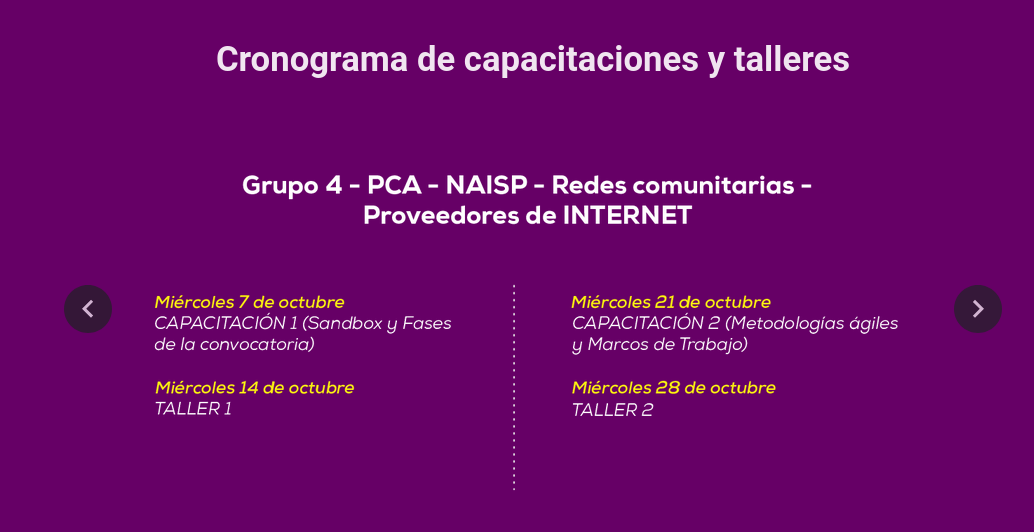 Cronograma de capacitaciones y talleres

Grupo 4 - PCA - NAISP - Redes comunitarias - Proveedores de INTERNET

Miércoles 7 de octubre
CAPACITACIÓN 1 (Sandbox y Fases de la convocatoria)

Miércoles 14 de octubre
TALLER 1

Miércoles 21 de octubre
CAPACITACIÓN 2 (Metodologías ágiles y Marcos de Trabajo)

Miércoles 28 de octubre
TALLER 2